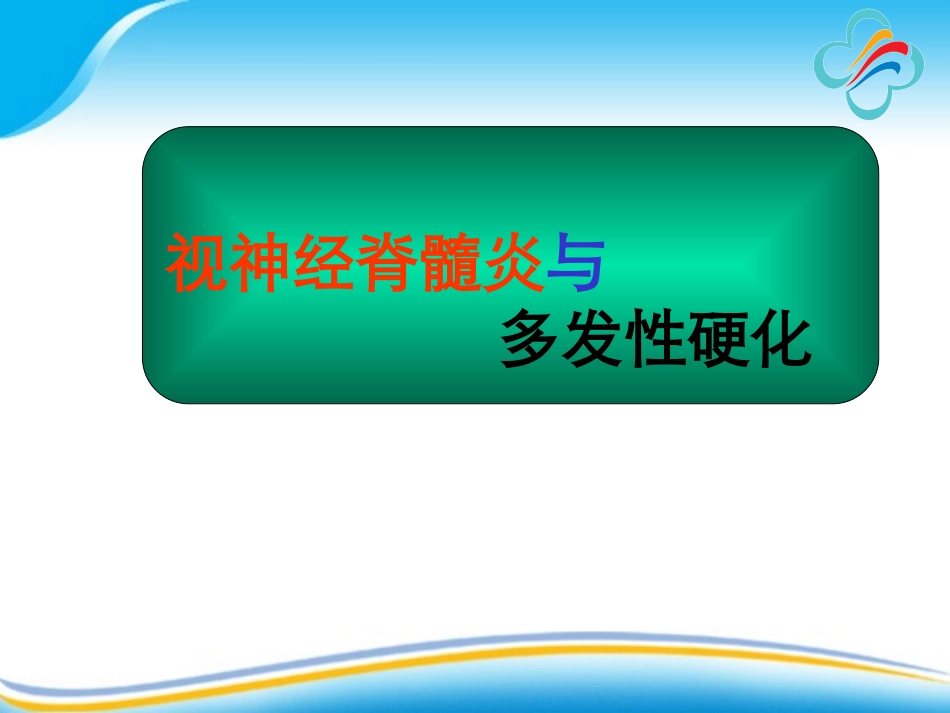 视神经脊髓炎与

多发性硬化